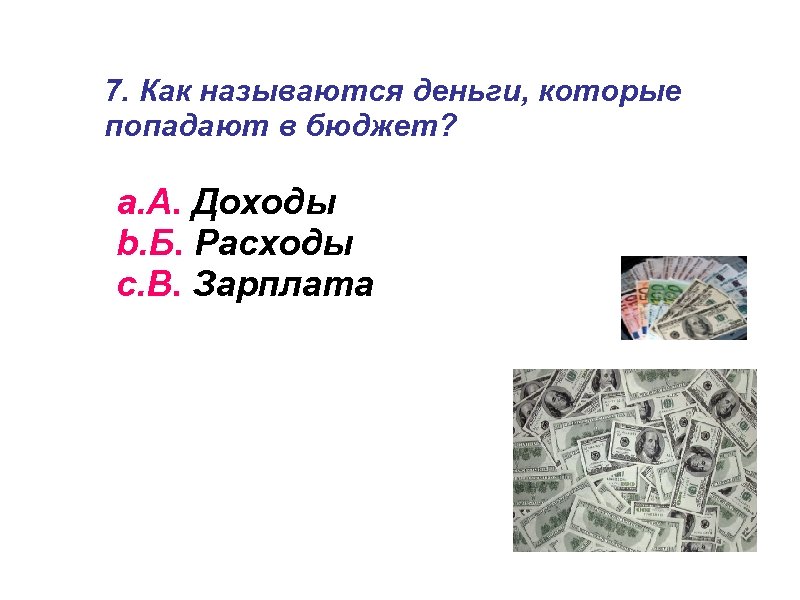 7. Как называются деньги, которые попадают в бюджет?

a.А. Доходы
b.Б. Расходы
c.В. Зарплата